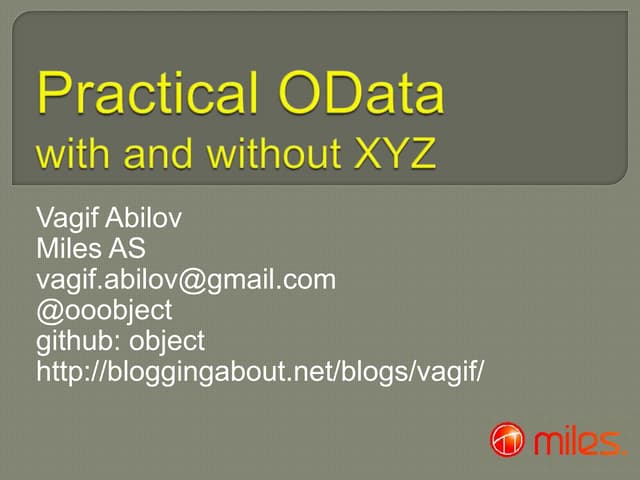 Practical OData
with and without XYZ

Vagif Abilov
Miles AS
vagif.abilov@gmail.com
@ooobject
github: object
http://bloggingabout.net/blogs/vagif/

miles.